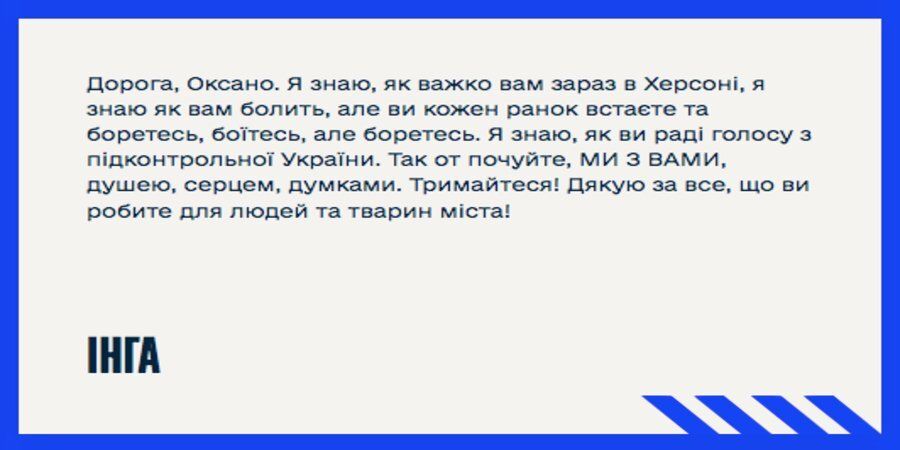 Дорога, Оксано. Я знаю, як важко вам зараз в Херсоні, я знаю як вам болить, але ви кожен ранок встаєте та боретесь, боїтесь, але боретесь. Я знаю, як ви раді голосу з підконтрольної України. Так от почуйте, МИ З ВАМИ, душею, серцем, думками. Тримайтеся! Дякую за все, що ви робите для людей та тварин міста!

ІНГА